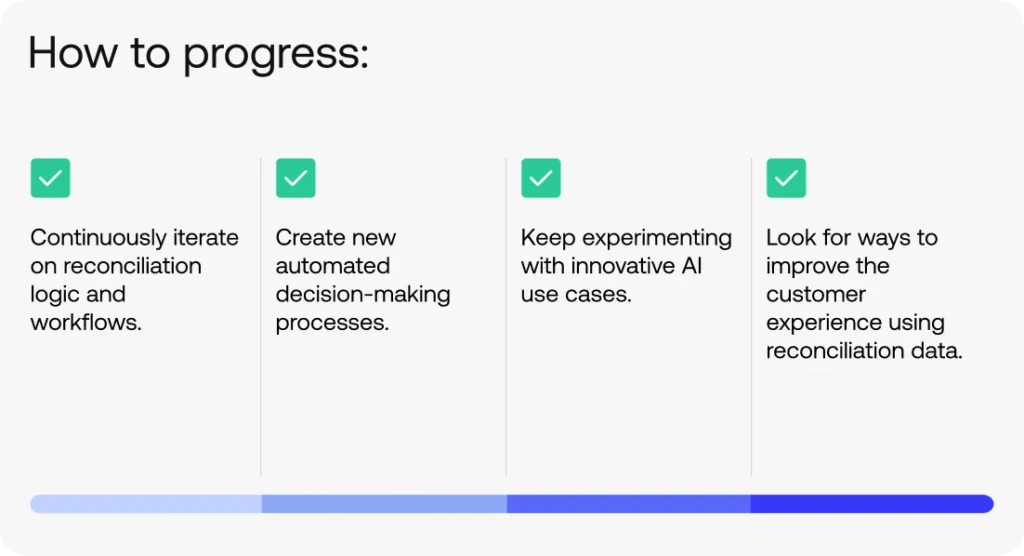 How to progress:

Continuously iterate on reconciliation logic and workflows.

Create new automated decision-making processes.

Keep experimenting with innovative AI use cases.

Look for ways to improve the customer experience using reconciliation data.